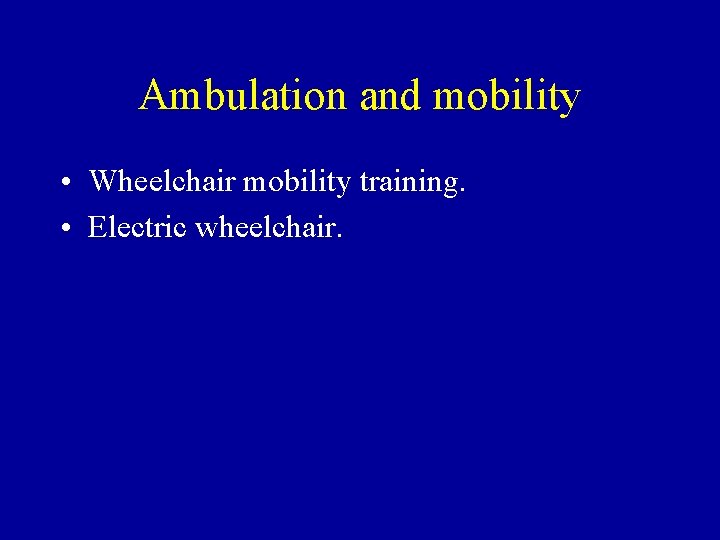 Ambulation and mobility

• Wheelchair mobility training.
• Electric wheelchair.